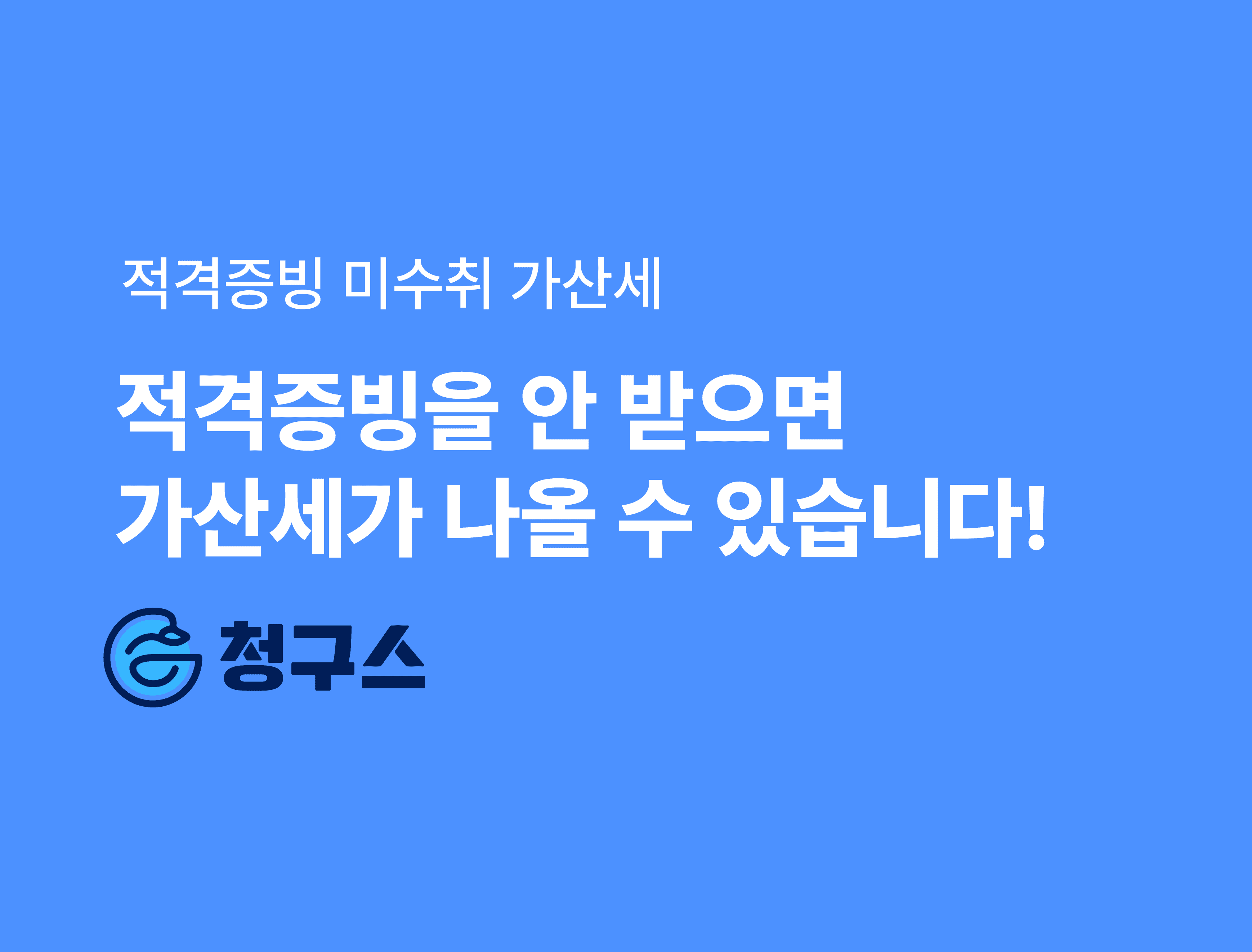 적격증빙 미수취 가산세

적격증빙을 안 받으면
가산세가 나올 수 있습니다!

청구스